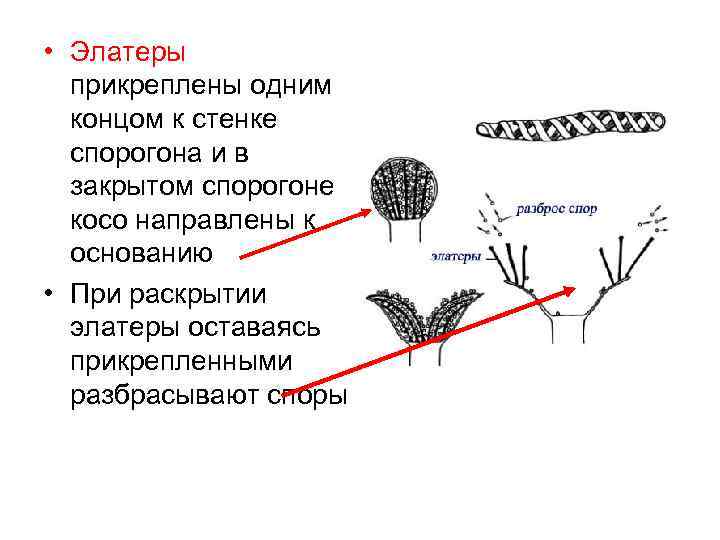 • Элатеры прикреплены одним концом к стенке спорогона и в закрытом спорогоне косо направлены к основанию

• При раскрытии элатеры оставаясь прикрепленными разбрасывают споры

разброс спор

элатеры